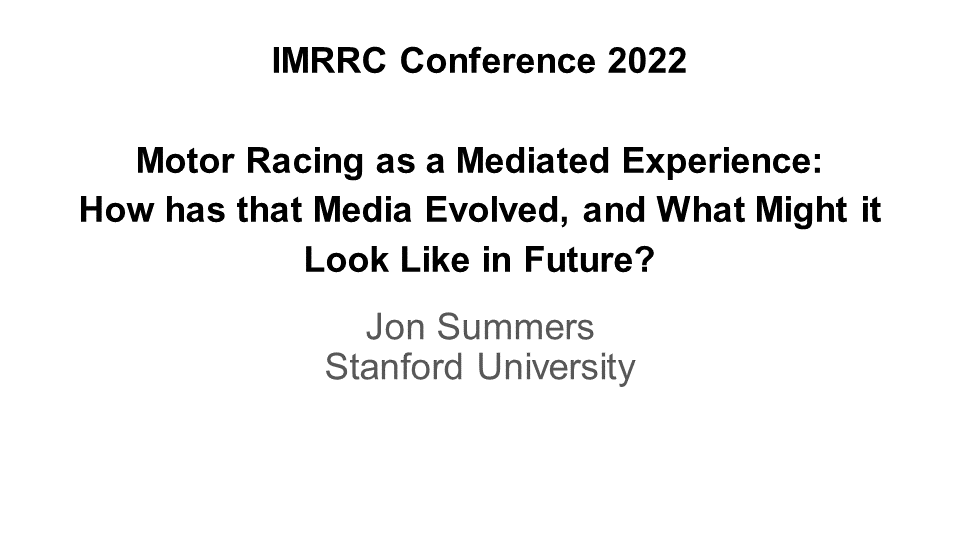 IMRRC Conference 2022

Motor Racing as a Mediated Experience: How has that Media Evolved, and What Might it Look Like in Future?

Jon Summers
Stanford University